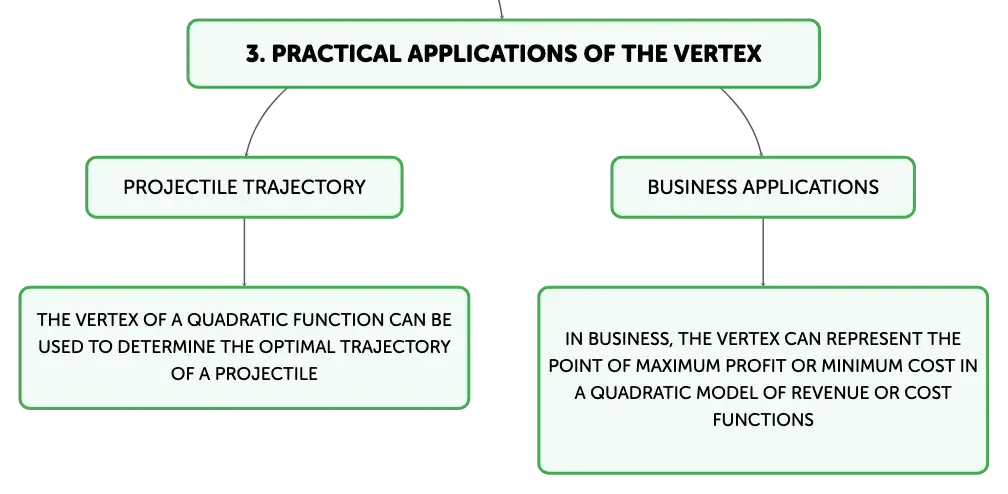 3. PRACTICAL APPLICATIONS OF THE VERTEX

PROJECTILE TRAJECTORY

THE VERTEX OF A QUADRATIC FUNCTION CAN BE USED TO DETERMINE THE OPTIMAL TRAJECTORY OF A PROJECTILE

BUSINESS APPLICATIONS

IN BUSINESS, THE VERTEX CAN REPRESENT THE POINT OF MAXIMUM PROFIT OR MINIMUM COST IN A QUADRATIC MODEL OF REVENUE OR COST FUNCTIONS